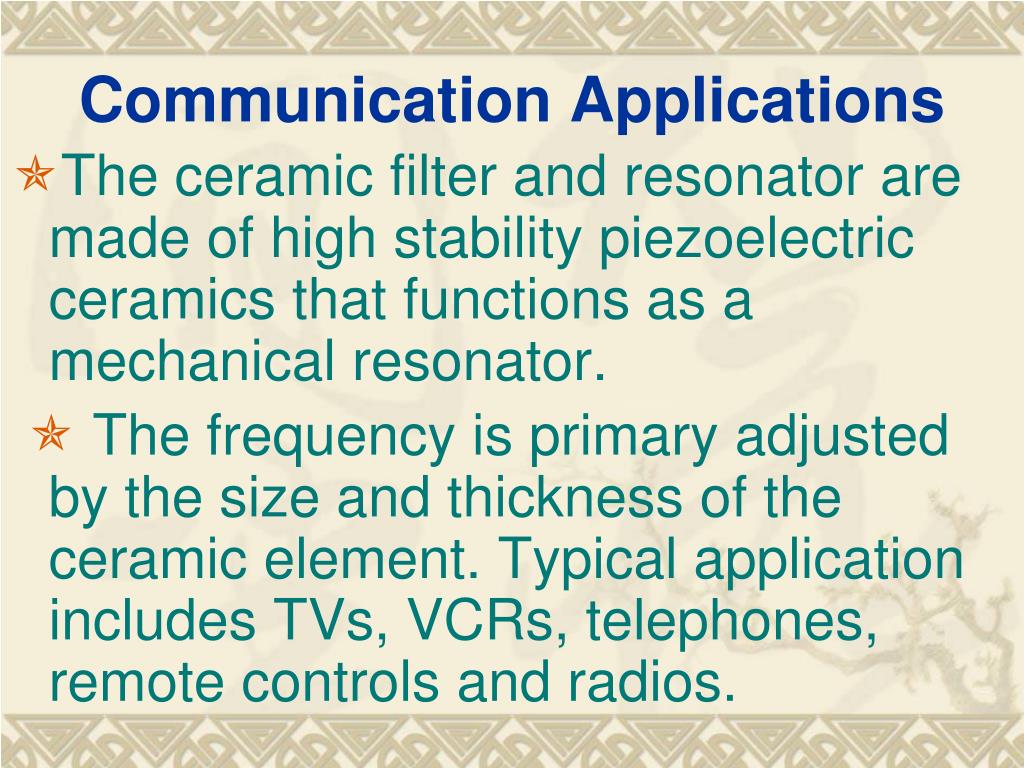 Communication Applications

The ceramic filter and resonator are made of high stability piezoelectric ceramics that functions as a mechanical resonator.

The frequency is primary adjusted by the size and thickness of the ceramic element. Typical application includes TVs, VCRs, telephones, remote controls and radios.